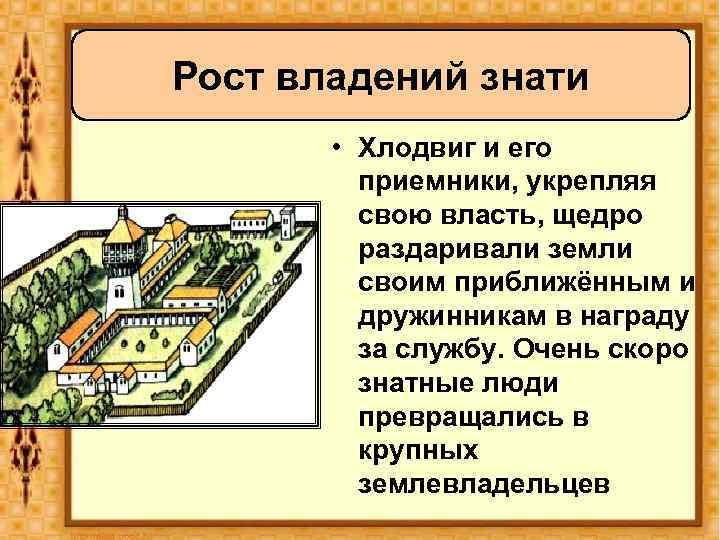 Рост владений знати

• Хлодвиг и его приемники, укрепляя свою власть, щедро раздаривали земли своим приближённым и дружинникам в награду за службу. Очень скоро знатные люди превращались в крупных землевладельцев